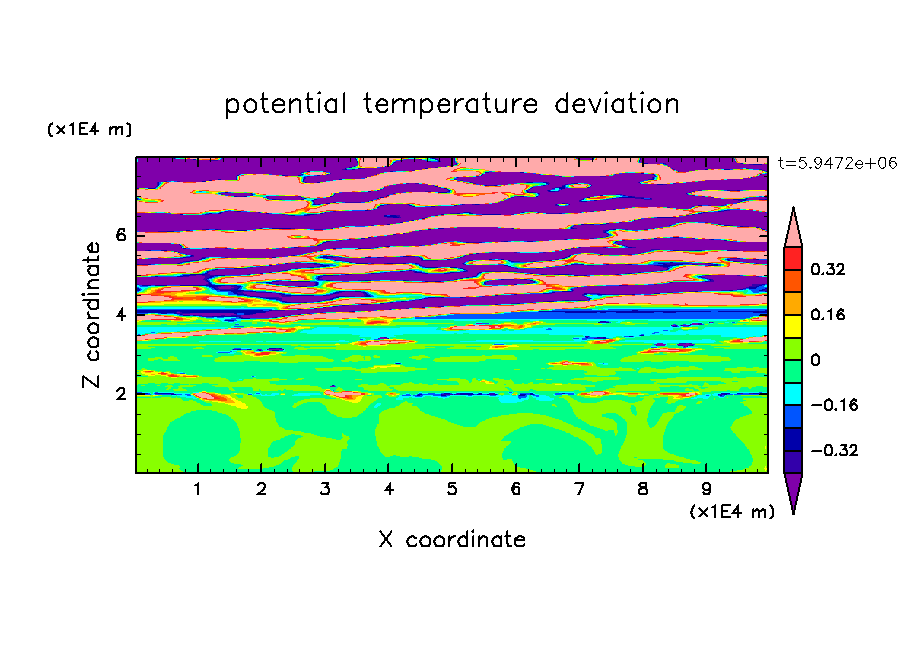 potential temperature deviation

(x1E4 m)

t=5.9472e+06

Z coordinate

6

4

2

0.32

0.16

0

−0.16

−0.32

1 2 3 4 5 6 7 8 9

(x1E4 m)

X coordinate